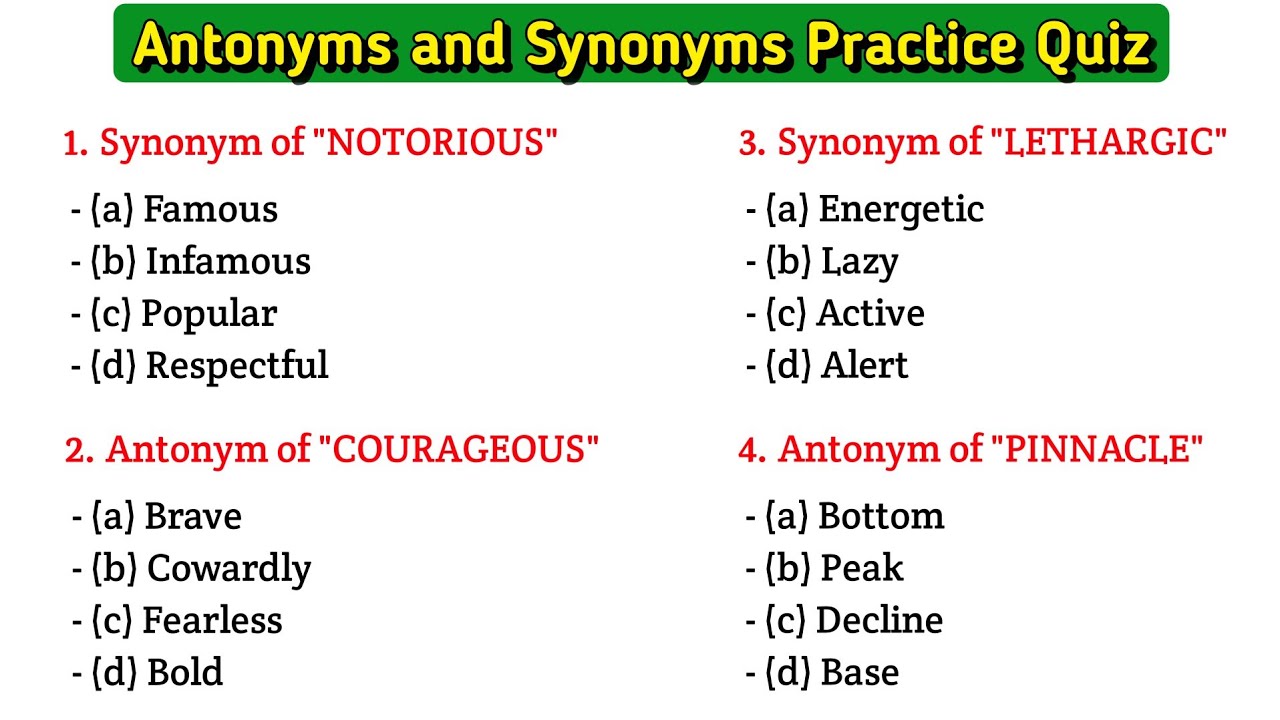 Antonyms and Synonyms Practice Quiz

1. Synonym of "NOTORIOUS"

- (a) Famous
- (b) Infamous
- (c) Popular
- (d) Respectful

2. Antonym of "COURAGEOUS"

- (a) Brave
- (b) Cowardly
- (c) Fearless
- (d) Bold

3. Synonym of "LETHARGIC"

- (a) Energetic
- (b) Lazy
- (c) Active
- (d) Alert

4. Antonym of "PINNACLE"

- (a) Bottom
- (b) Peak
- (c) Decline
- (d) Base